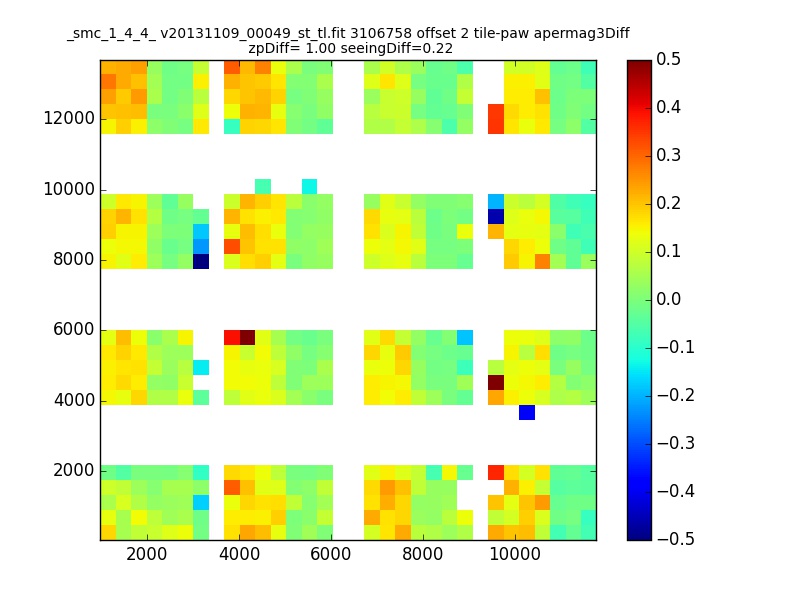 _smc_1_4_4_ v20131109_00049_st_tl.fit 3106758 offset 2 tile-paw apermag3Diff
zpDiff= 1.00 seeingDiff=0.22

12000
10000
8000
6000
4000
2000

2000
4000
6000
8000
10000

0.5
0.4
0.3
0.2
0.1
0.0
−0.1
−0.2
−0.3
−0.4
−0.5